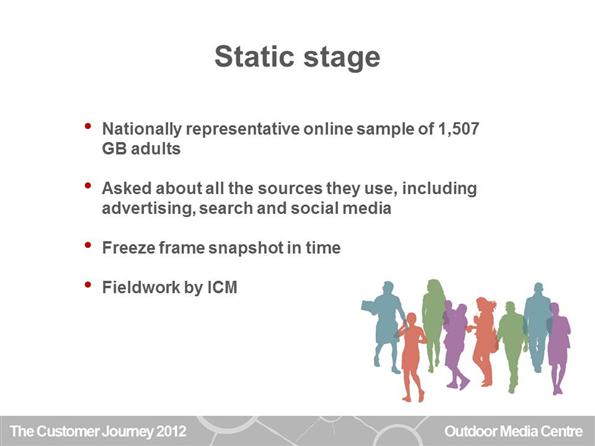 Static stage

• Nationally representative online sample of 1,507 GB adults

• Asked about all the sources they use, including advertising, search and social media

• Freeze frame snapshot in time

• Fieldwork by ICM

The Customer Journey 2012

Outdoor Media Centre